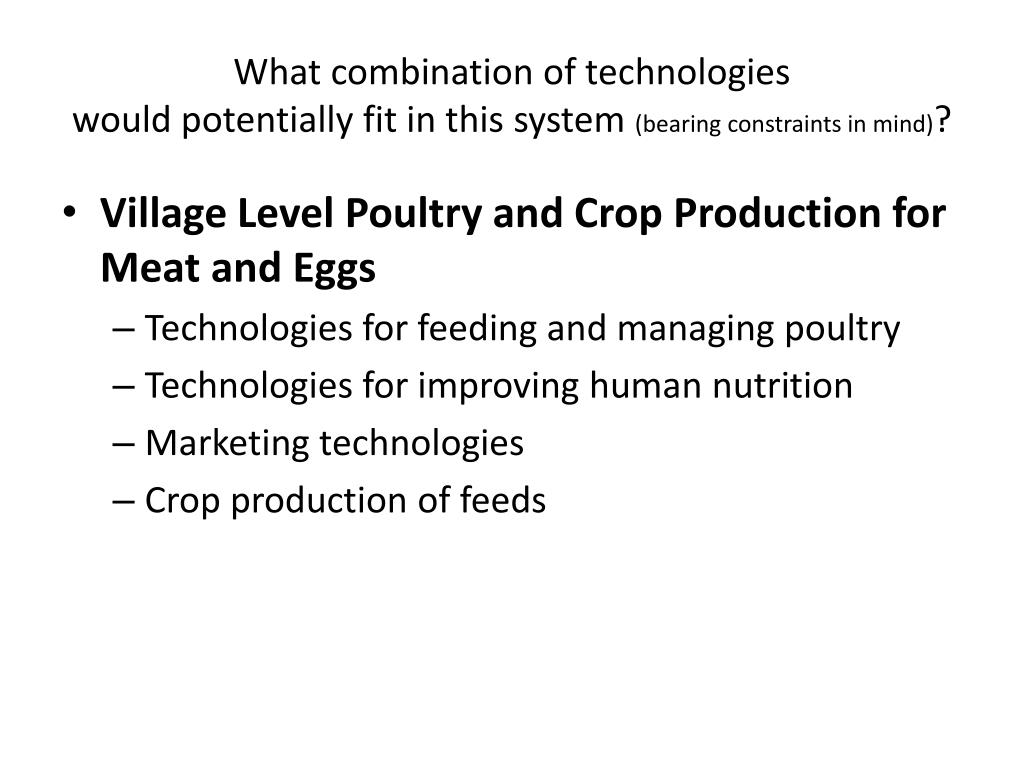 What combination of technologies
would potentially fit in this system (bearing constraints in mind)?

• Village Level Poultry and Crop Production for Meat and Eggs
– Technologies for feeding and managing poultry
– Technologies for improving human nutrition
– Marketing technologies
– Crop production of feeds